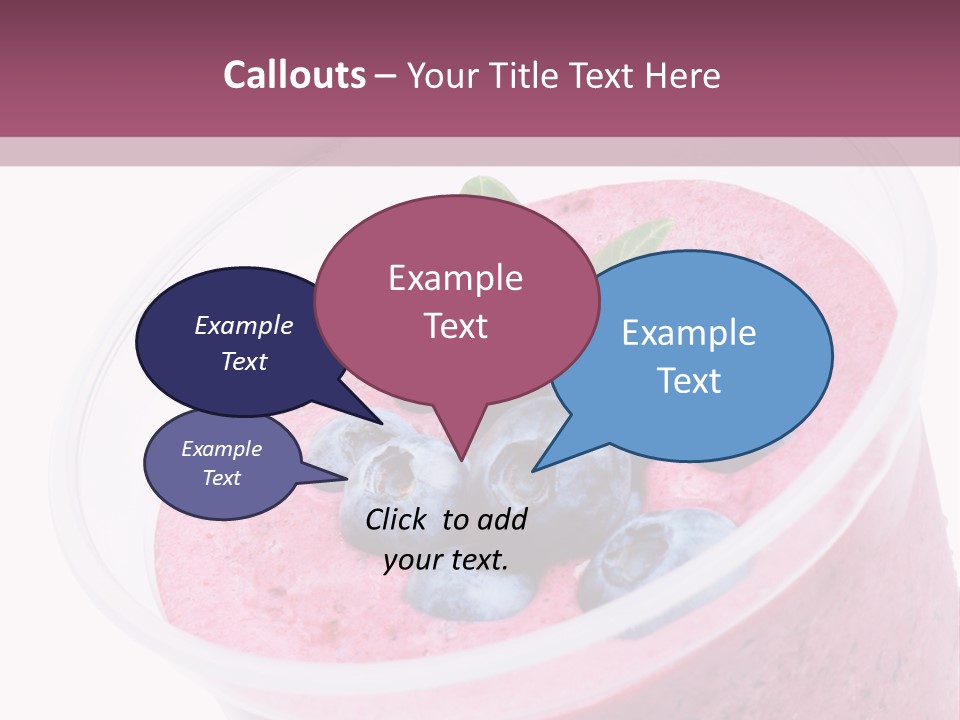 Callouts – Your Title Text Here

Example Text

Example Text

Example Text

Example Text

Click to add your text.